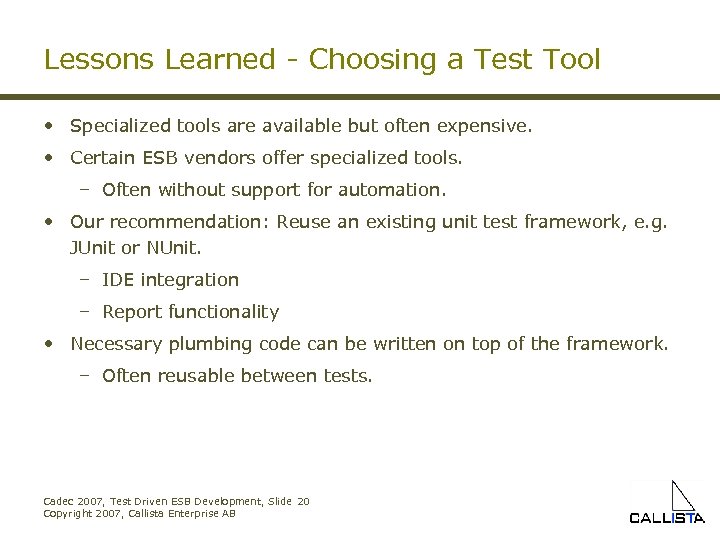 Lessons Learned - Choosing a Test Tool

• Specialized tools are available but often expensive.
• Certain ESB vendors offer specialized tools.
– Often without support for automation.
• Our recommendation: Reuse an existing unit test framework, e.g. JUnit or NUnit.
– IDE integration
– Report functionality
• Necessary plumbing code can be written on top of the framework.
– Often reusable between tests.

Cadec 2007, Test Driven ESB Development, Slide 20
Copyright 2007, Callista Enterprise AB

CALLISTA